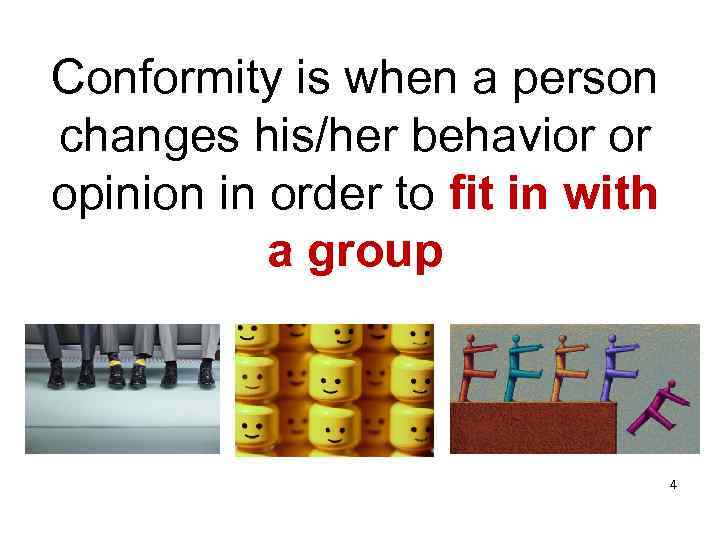 Conformity is when a person changes his/her behavior or opinion in order to fit in with a group

4